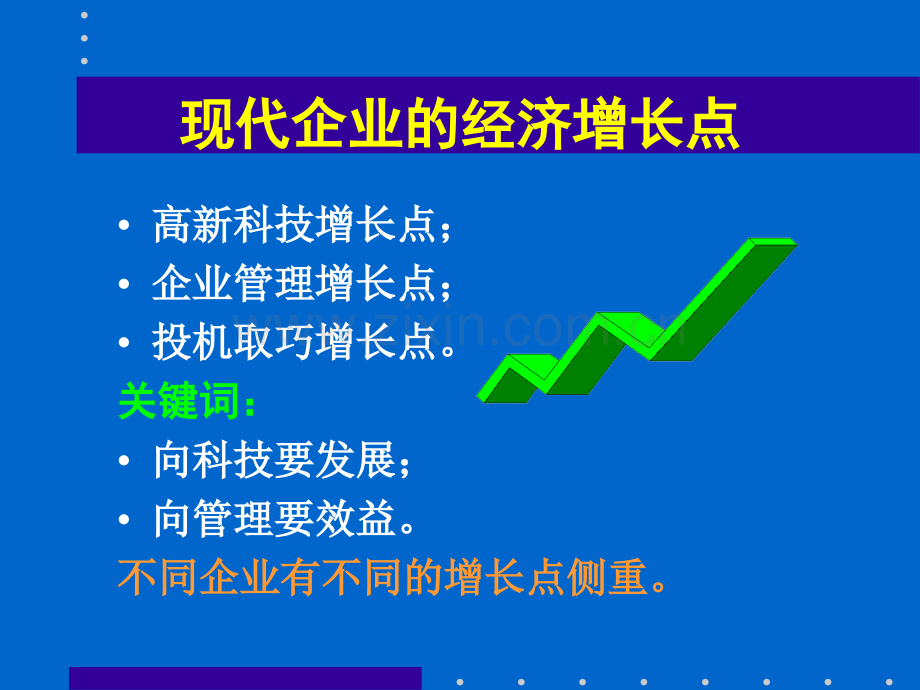 现代企业的经济增长点

• 高新科技增长点；
• 企业管理增长点；
• 投机取巧增长点。

关键词：
• 向科技要发展；
• 向管理要效益。

不同企业有不同的增长点侧重。

www.zixin.com.cn